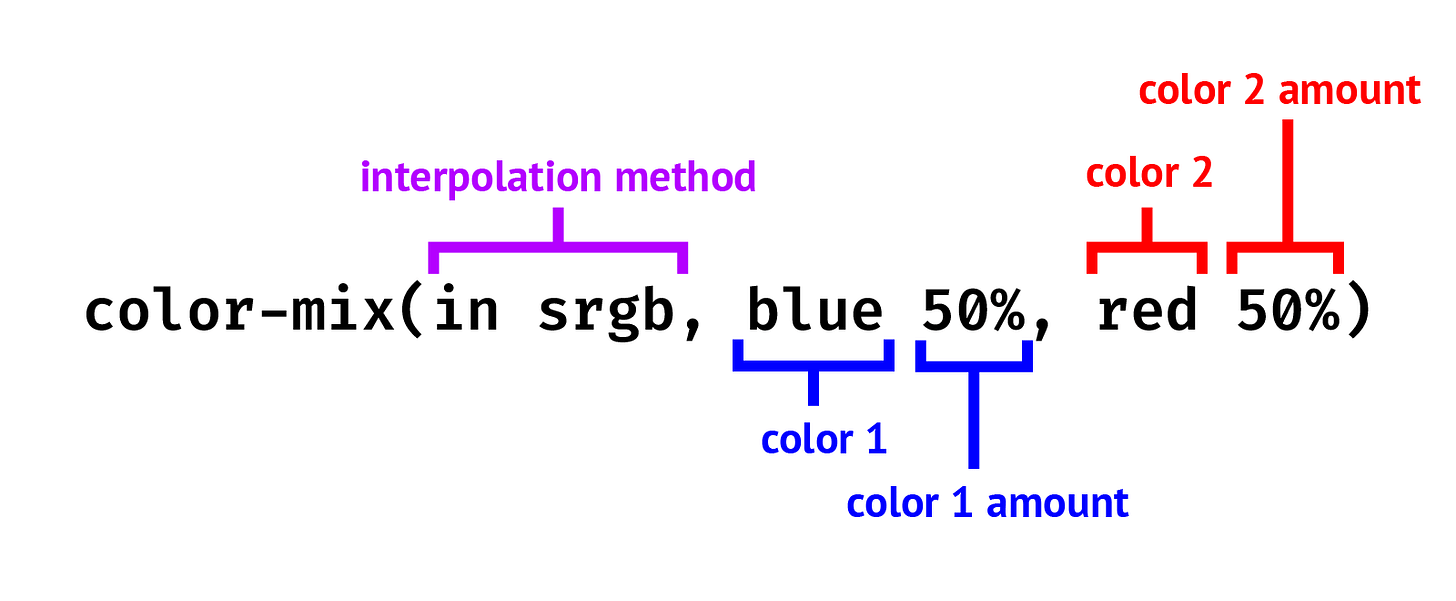 color 2 amount

interpolation method

color 2

color-mix(in srgb, blue 50%, red 50%)

color 1

color 1 amount